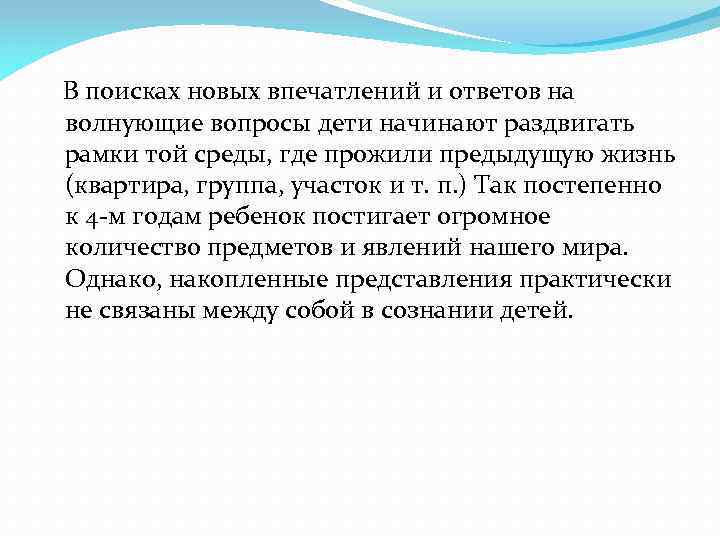 В поисках новых впечатлений и ответов на волнующие вопросы дети начинают раздвигать рамки той среды, где прожили предыдущую жизнь (квартира, группа, участок и т. п.) Так постепенно к 4-м годам ребенок постигает огромное количество предметов и явлений нашего мира. Однако, накопленные представления практически не связаны между собой в сознании детей.